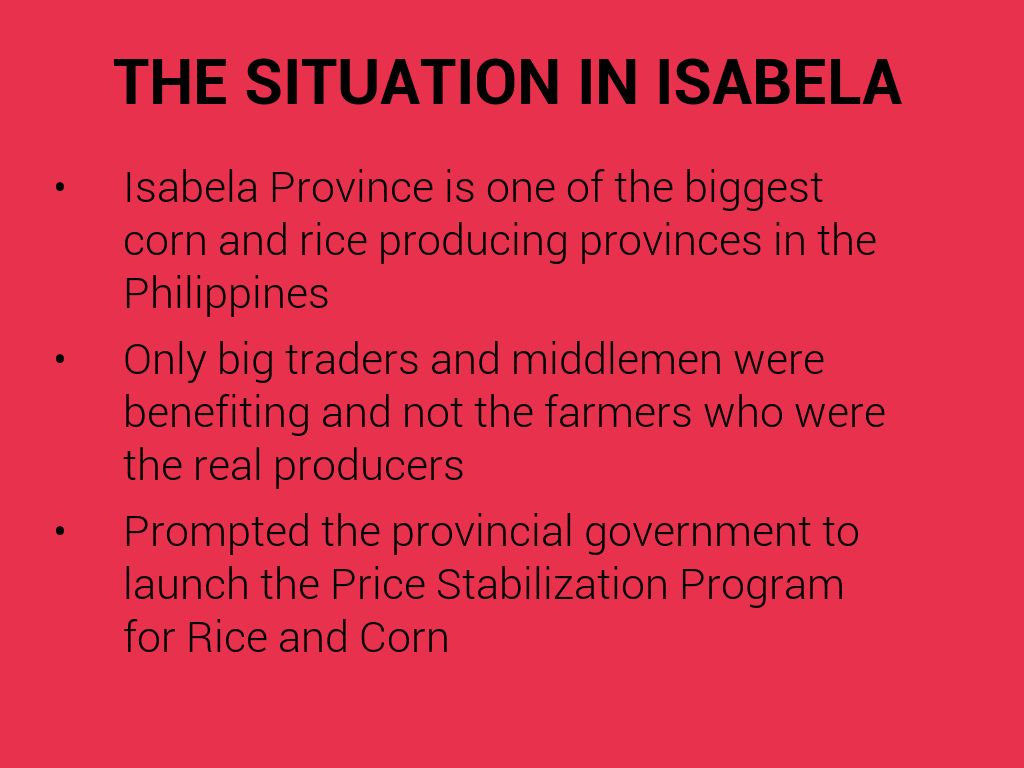 THE SITUATION IN ISABELA

• Isabela Province is one of the biggest corn and rice producing provinces in the Philippines

• Only big traders and middlemen were benefiting and not the farmers who were the real producers

• Prompted the provincial government to launch the Price Stabilization Program for Rice and Corn